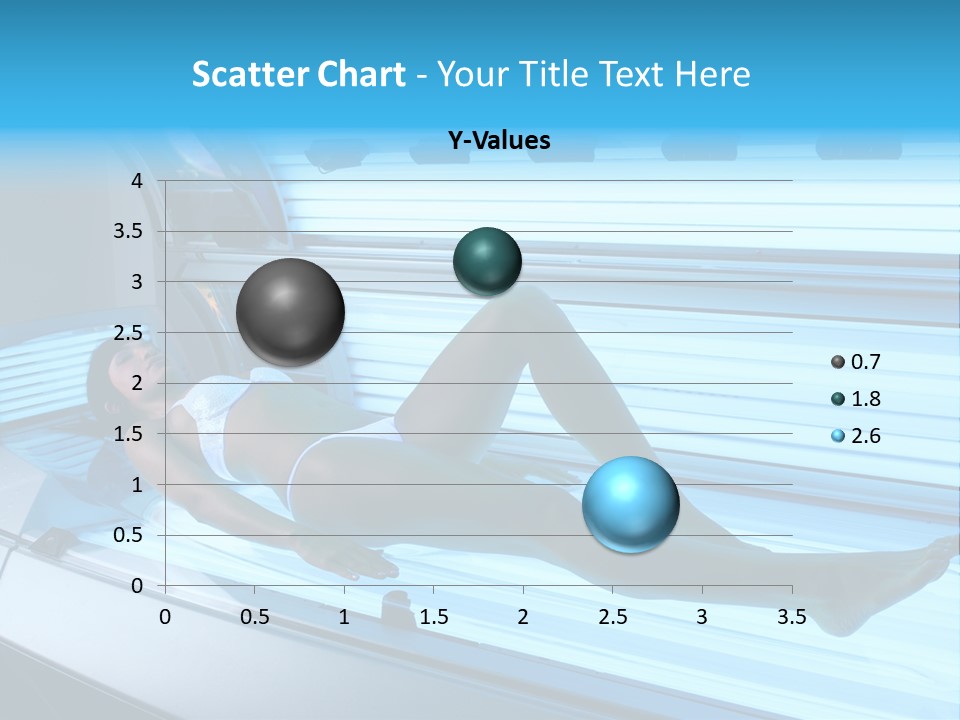 Scatter Chart - Your Title Text Here

Y-Values

4
3.5
3
2.5
2
1.5
1
0.5
0

0 0.5 1 1.5 2 2.5 3 3.5

0.7
1.8
2.6